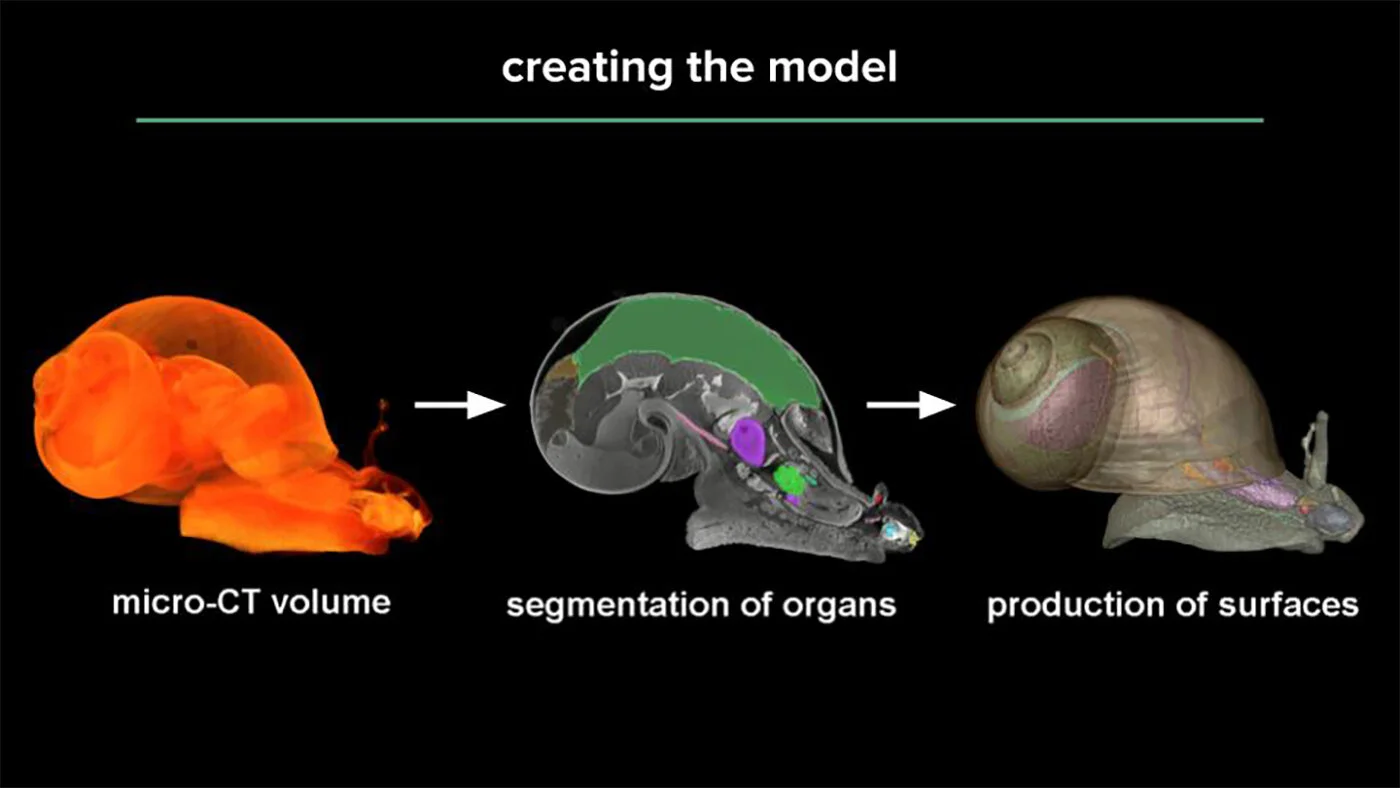 creating the model

micro-CT volume

segmentation of organs

production of surfaces